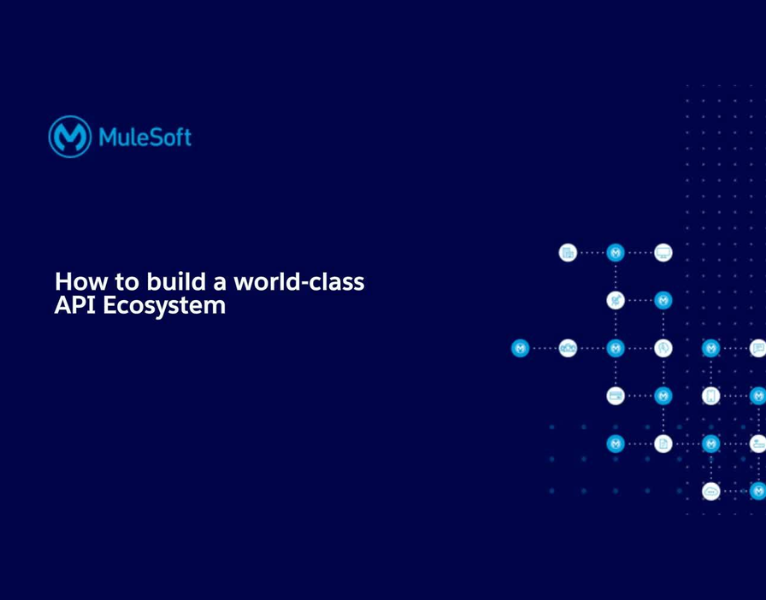 MuleSoft

How to build a world-class API Ecosystem